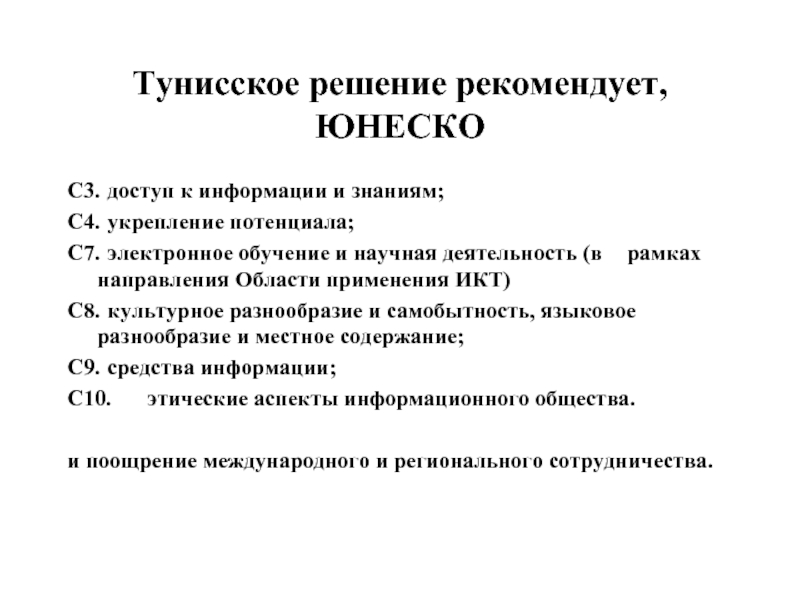 Тунисское решение рекомендует, ЮНЕСКО

С3. доступ к информации и знаниям;

С4. укрепление потенциала;

С7. электронное обучение и научная деятельность (в рамках направления Области применения ИКТ)

С8. культурное разнообразие и самобытность, языковое разнообразие и местное содержание;

С9. средства информации;

С10. этические аспекты информационного общества.

и поощрение международного и регионального сотрудничества.